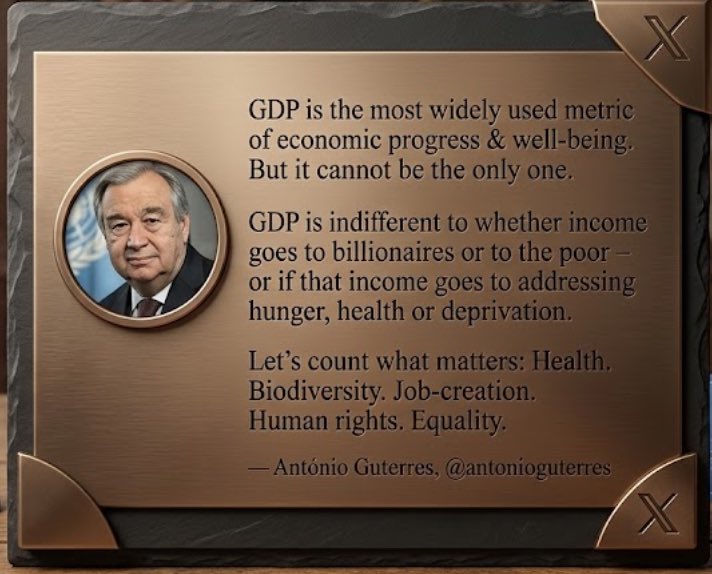 X

GDP is the most widely used metric of economic progress & well-being. But it cannot be the only one.

GDP is indifferent to whether income goes to billionaires or to the poor – or if that income goes to addressing hunger, health or deprivation.

Let's count what matters: Health. Biodiversity. Job-creation. Human rights. Equality.

— António Guterres, @antonioguterres

X